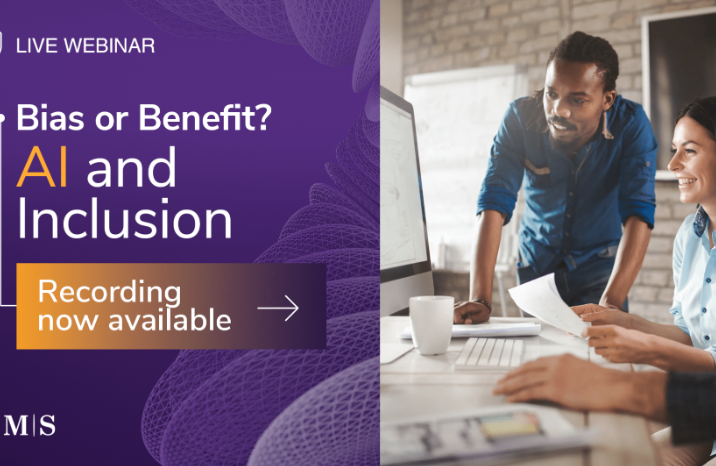 LIVE WEBINAR

Bias or Benefit?
AI and Inclusion

Recording now available

M|S